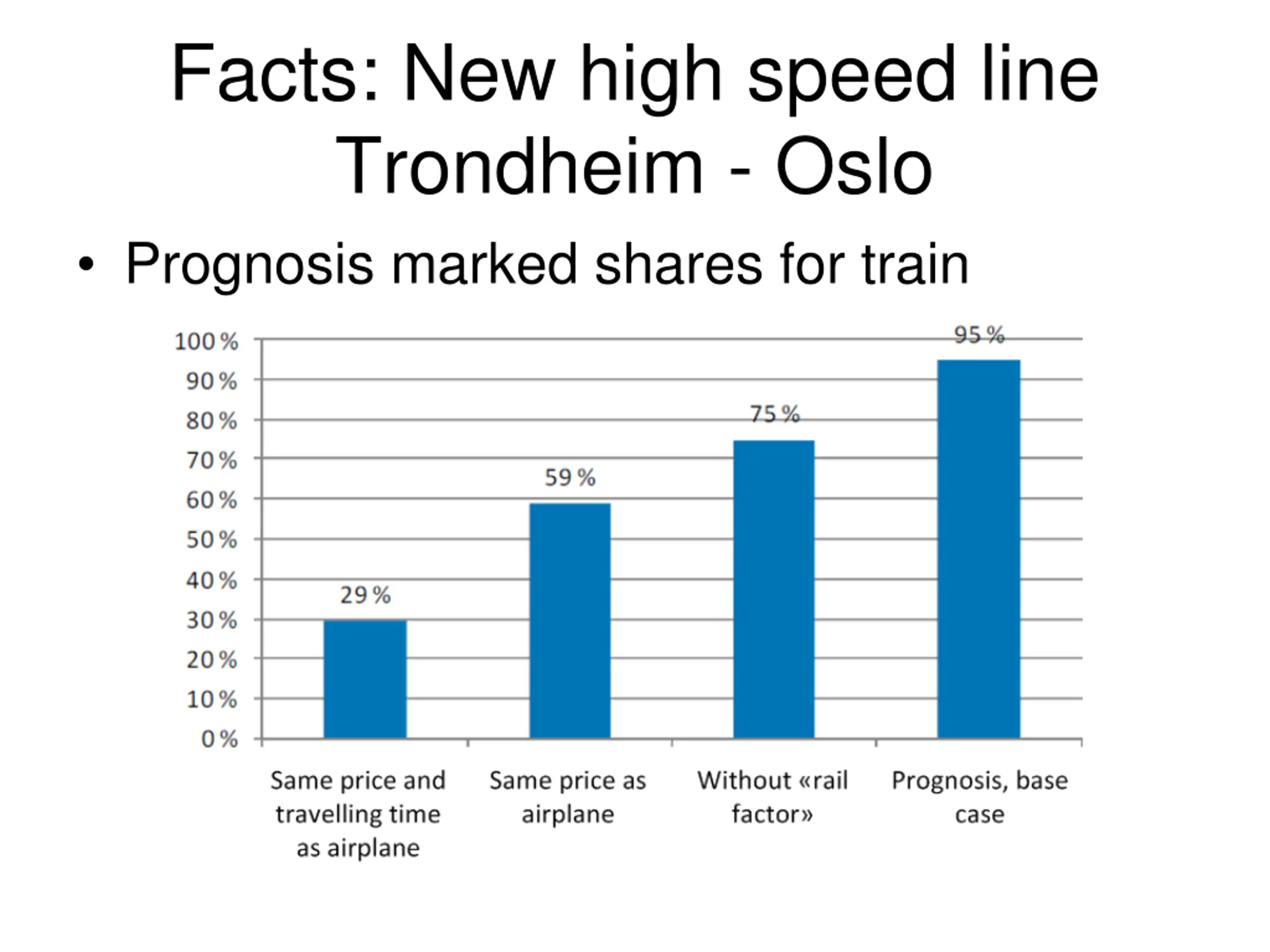 Facts: New high speed line Trondheim - Oslo

• Prognosis marked shares for train

100 %
90 %
80 %
70 %
60 %
50 %
40 %
30 %
20 %
10 %
0 %

29 %
59 %
75 %
95 %

Same price and travelling time as airplane

Same price as airplane

Without «rail factor»

Prognosis, base case